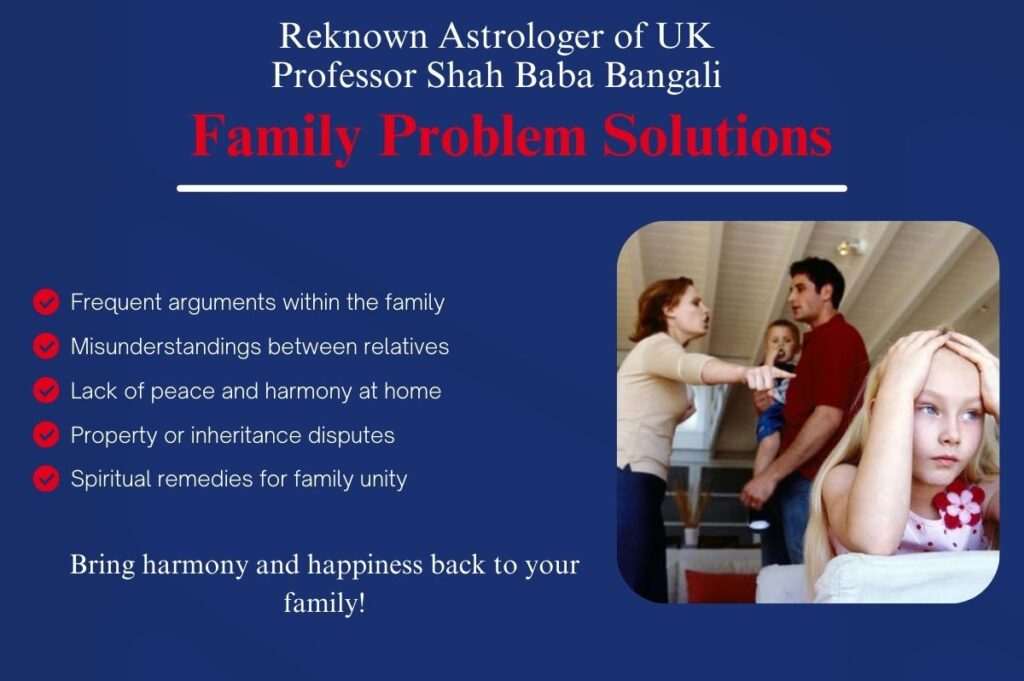 Reknown Astrologer of UK
Professor Shah Baba Bangali

Family Problem Solutions

Frequent arguments within the family
Misunderstandings between relatives
Lack of peace and harmony at home
Property or inheritance disputes
Spiritual remedies for family unity

Bring harmony and happiness back to your family!